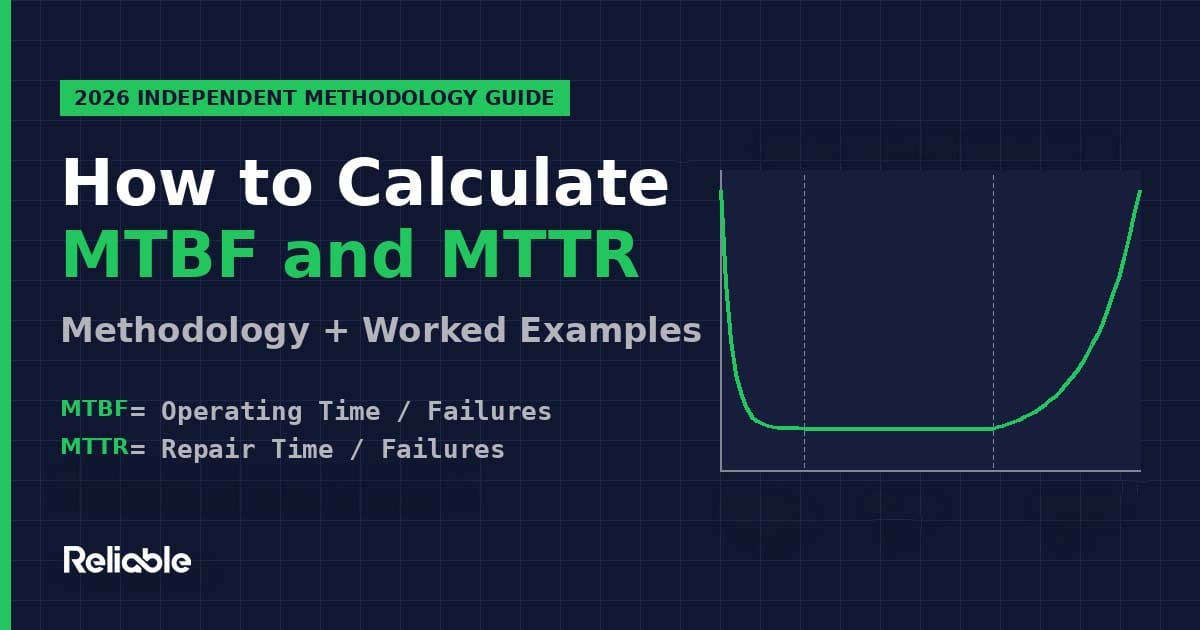 2026 INDEPENDENT METHODOLOGY GUIDE

How to Calculate
MTBF and MTTR

Methodology + Worked Examples

MTBF= Operating Time / Failures
MTTR= Repair Time / Failures

Reliable